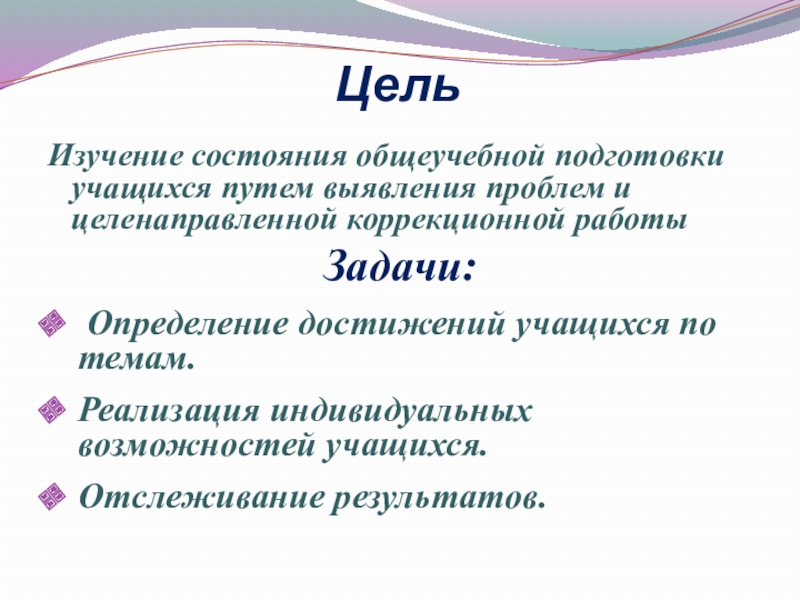 Цель

Изучение состояния общеучебной подготовки учащихся путем выявления проблем и целенаправленной коррекционной работы

Задачи:

Определение достижений учащихся по темам.

Реализация индивидуальных возможностей учащихся.

Отслеживание результатов.